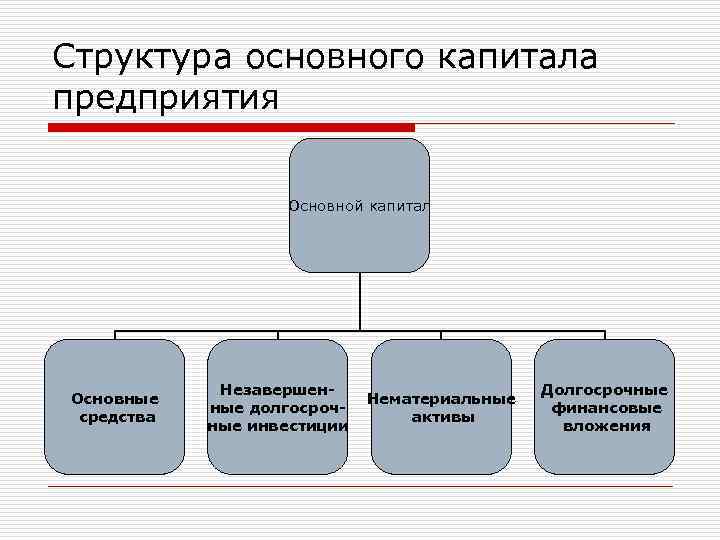 Структура основного капитала предприятия

Основной капитал

Основные средства

Незавершенные долгосрочные инвестиции

Нематериальные активы

Долгосрочные финансовые вложения